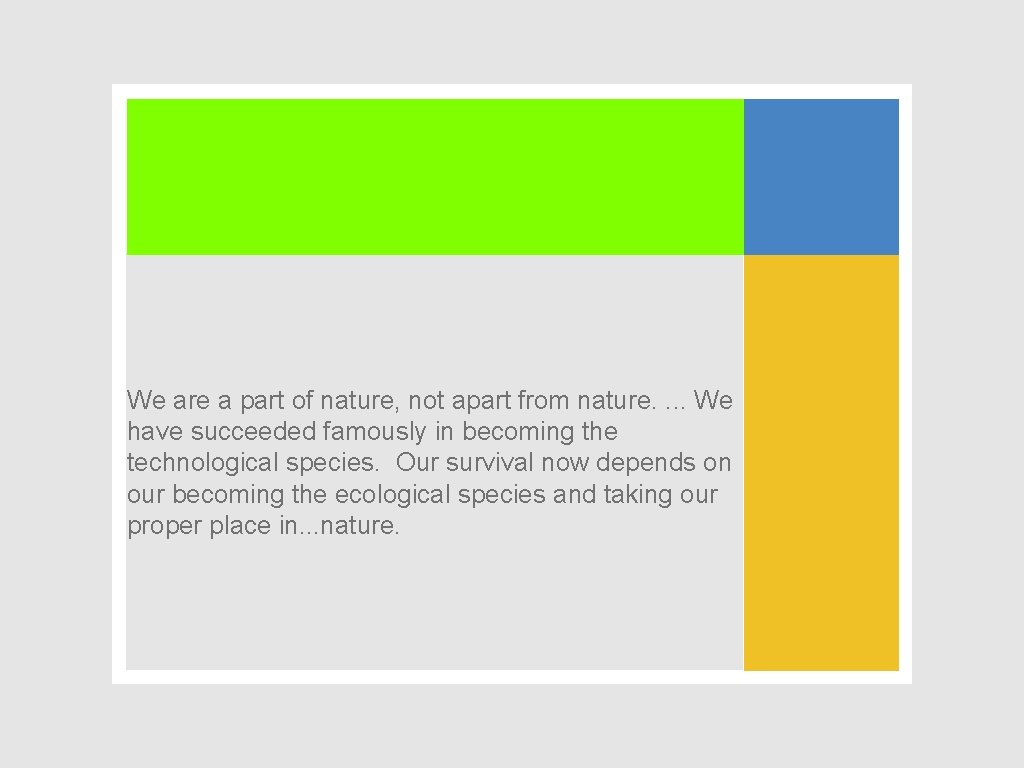 We are a part of nature, not apart from nature. ... We have succeeded famously in becoming the technological species. Our survival now depends on our becoming the ecological species and taking our proper place in...nature.